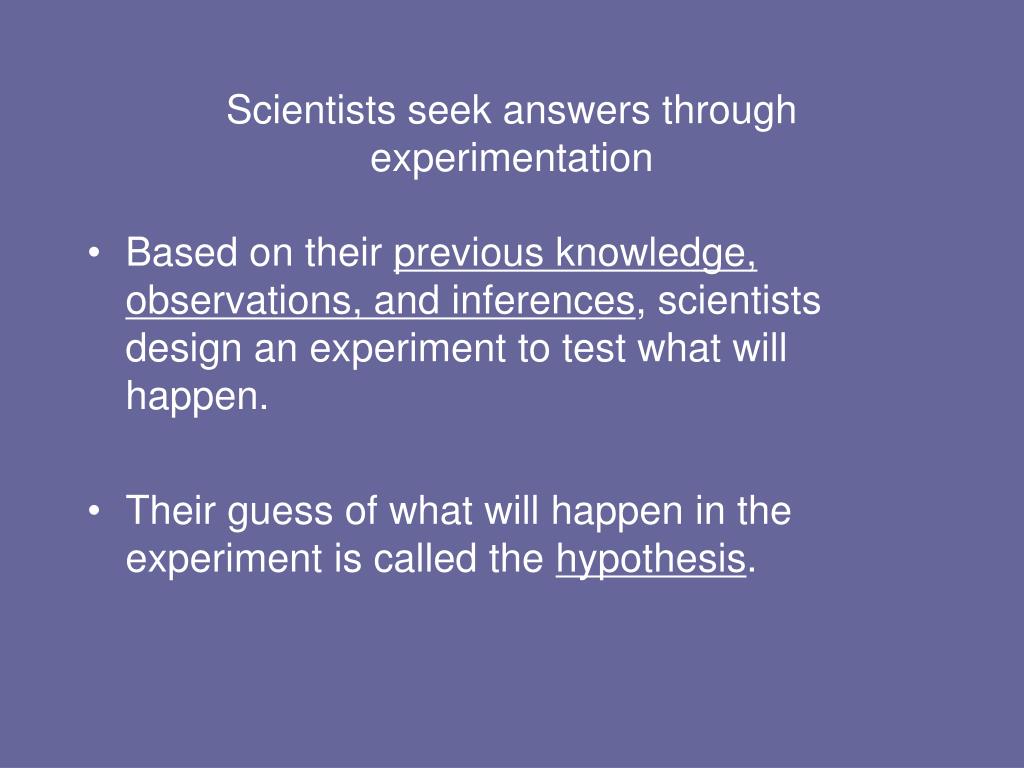 Scientists seek answers through experimentation

• Based on their previous knowledge, observations, and inferences, scientists design an experiment to test what will happen.

• Their guess of what will happen in the experiment is called the hypothesis.